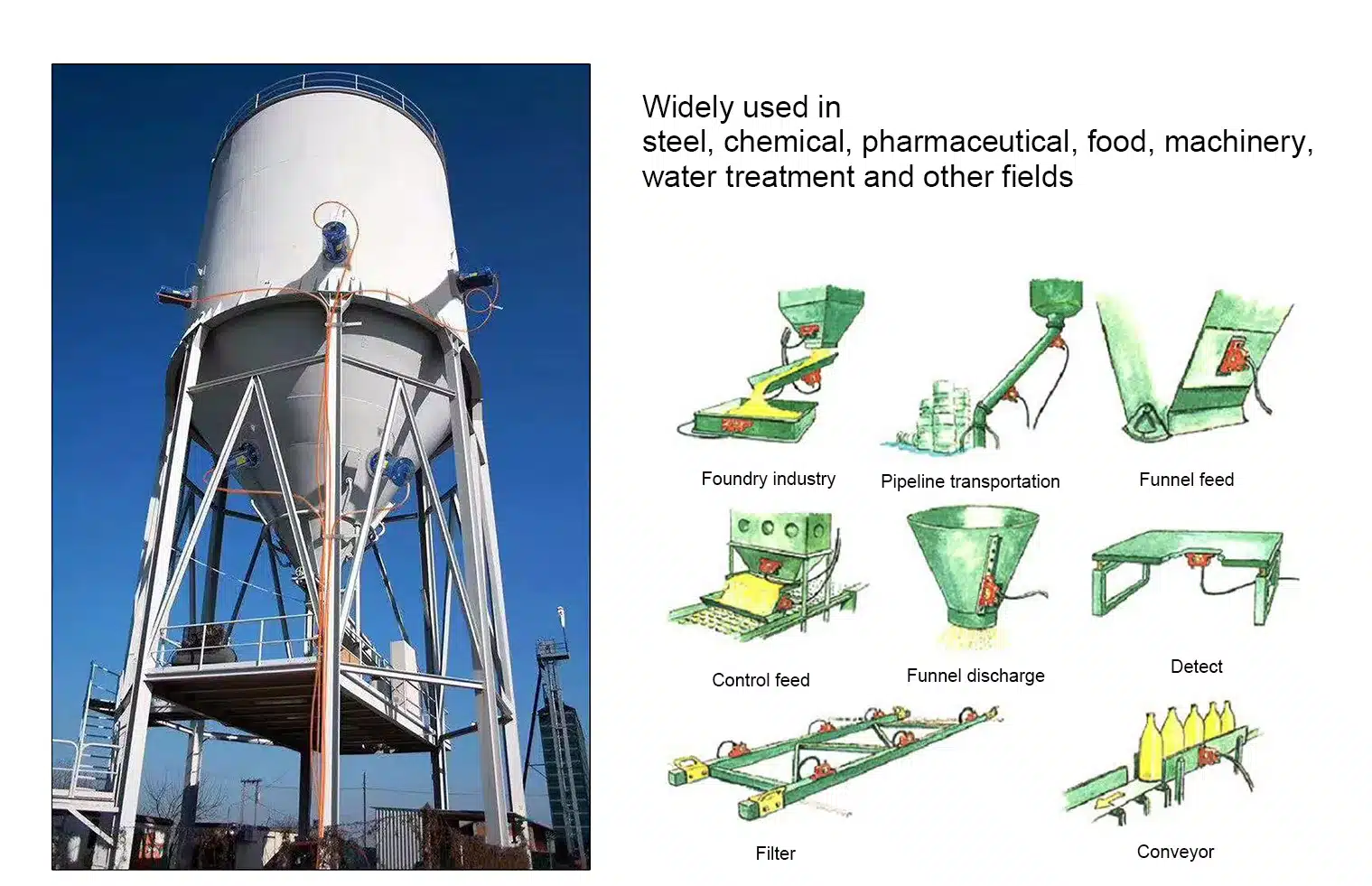 Widely used in
steel, chemical, pharmaceutical, food, machinery, water treatment and other fields

Foundry industry

Pipeline transportation

Funnel feed

Control feed

Funnel discharge

Detect

Filter

Conveyor